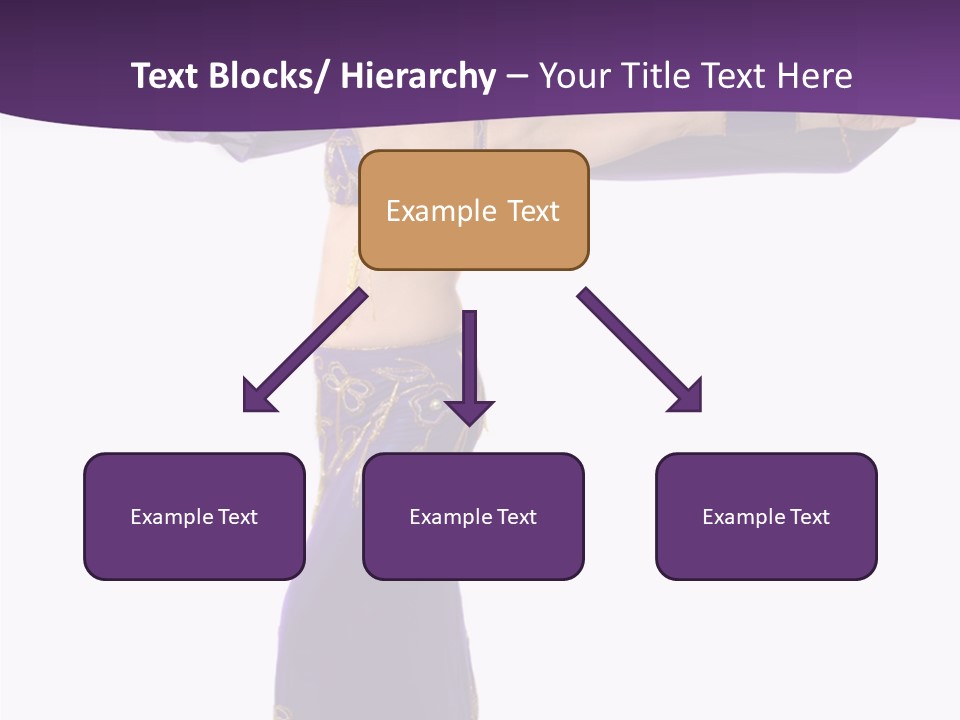 Text Blocks/ Hierarchy – Your Title Text Here

Example Text

Example Text

Example Text

Example Text